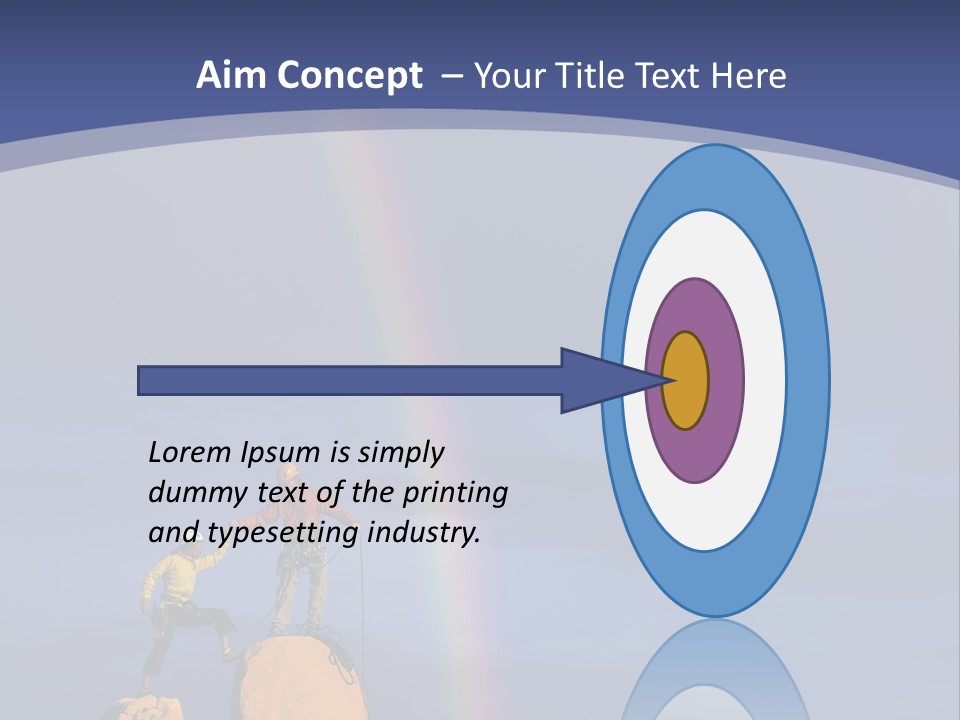 Aim Concept – Your Title Text Here

Lorem Ipsum is simply dummy text of the printing and typesetting industry.